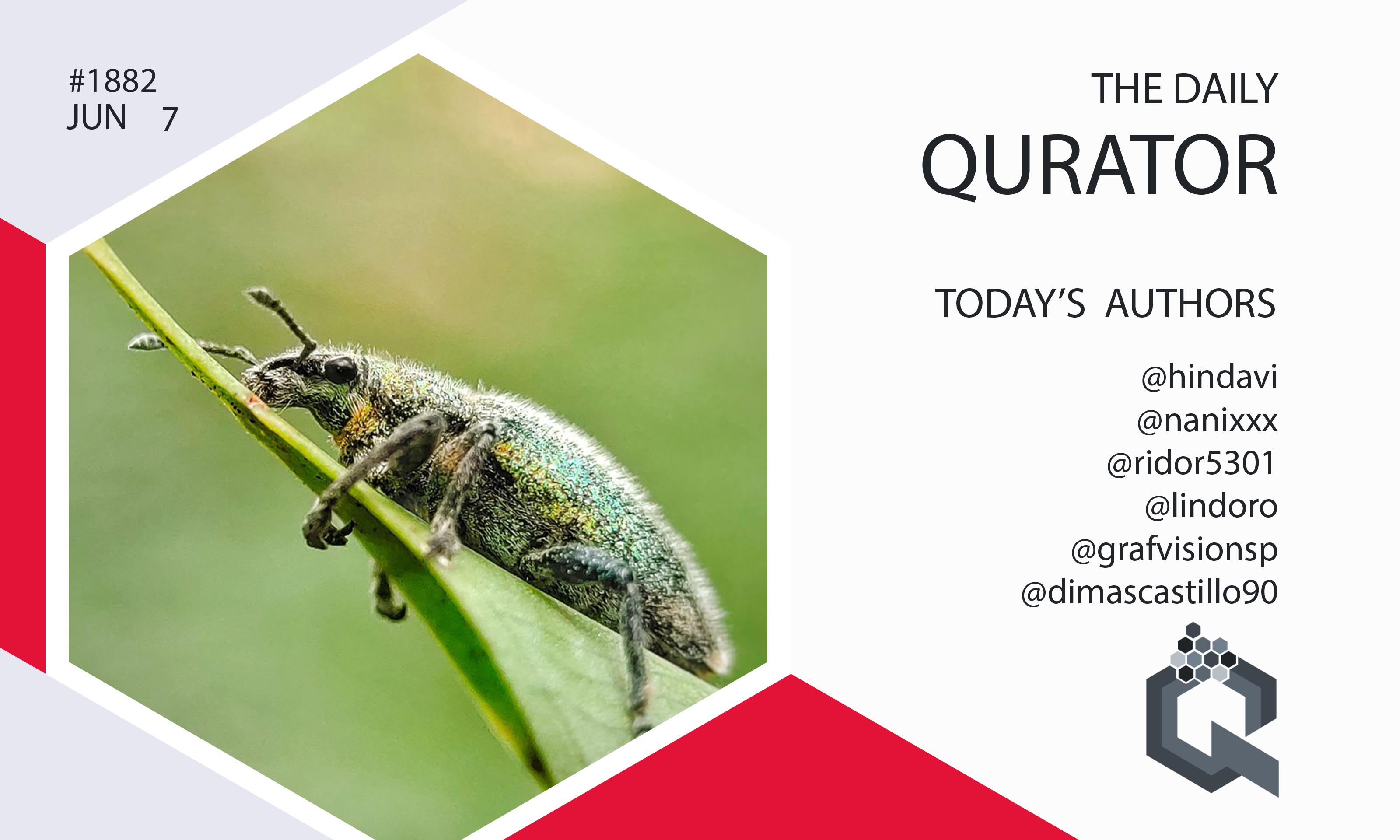 #1882
JUN 7

THE DAILY
QURATOR

TODAY'S AUTHORS

@hindavi
@nanixxx
@ridor5301
@lindoro
@grafvisionsp
@dimascastillo90